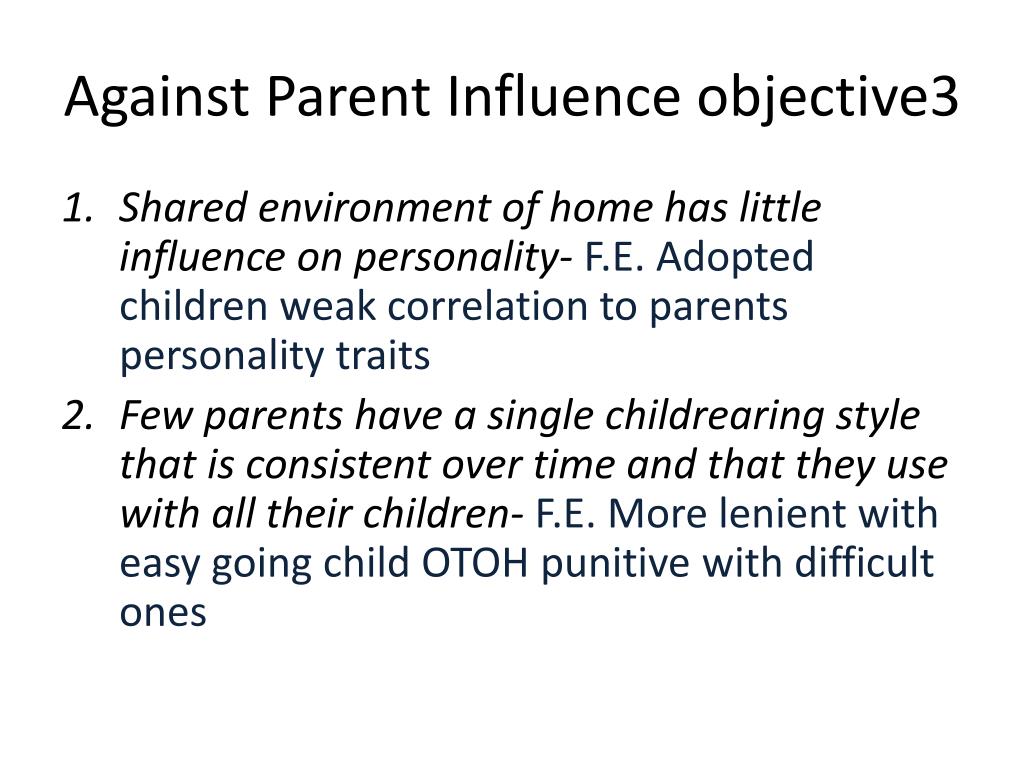 Against Parent Influence objective3

1. Shared environment of home has little influence on personality- F.E. Adopted children weak correlation to parents personality traits
2. Few parents have a single childrearing style that is consistent over time and that they use with all their children- F.E. More lenient with easy going child OTOH punitive with difficult ones